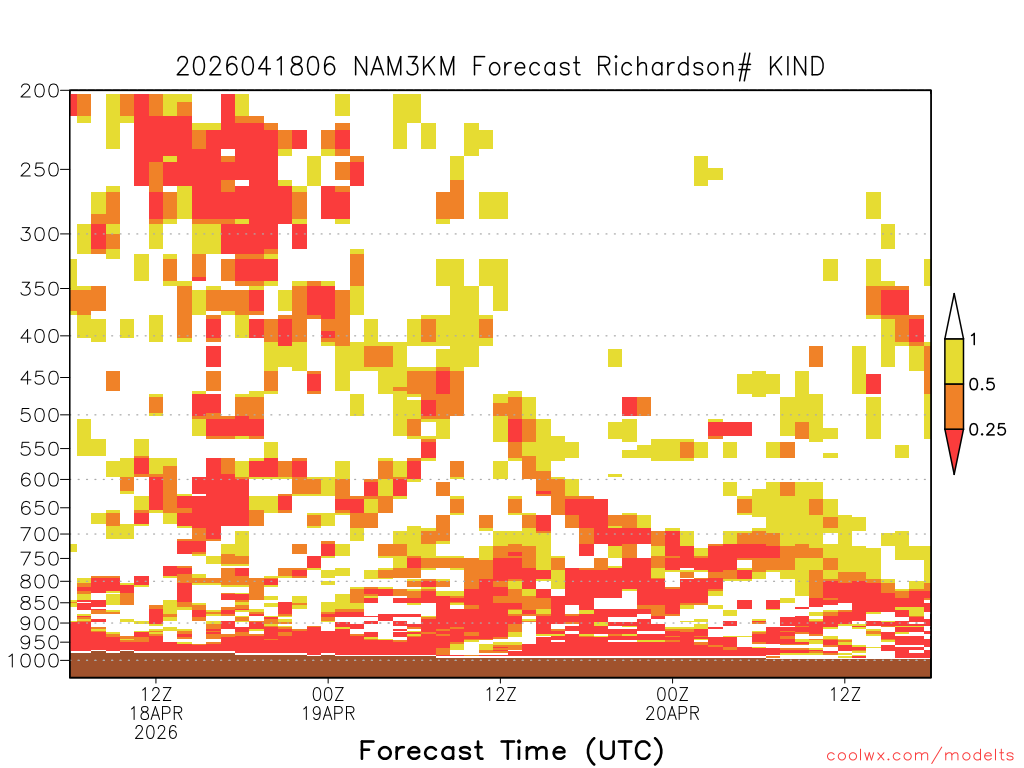 2026041806 NAM3KM Forecast Richardson# KIND

200
250
300
350
400
450
500
550
600
650
700
750
800
850
900
950
1000

1
0.5
0.25

12Z
18APR
2026
00Z
19APR
12Z
00Z
20APR
12Z

Forecast Time (UTC)

coolwx.com/modelts